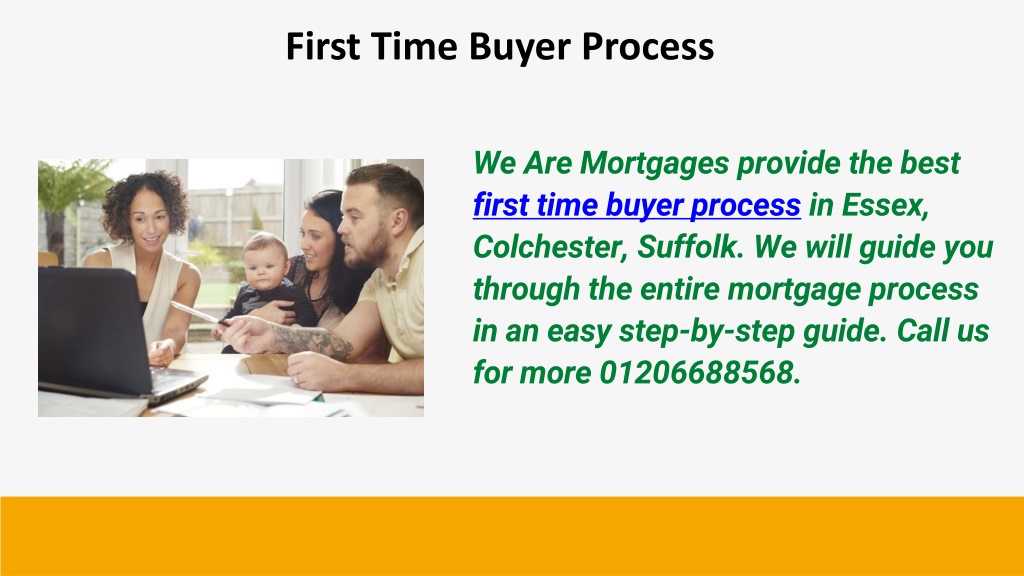 First Time Buyer Process

We Are Mortgages provide the best first time buyer process in Essex, Colchester, Suffolk. We will guide you through the entire mortgage process in an easy step-by-step guide. Call us for more 01206688568.